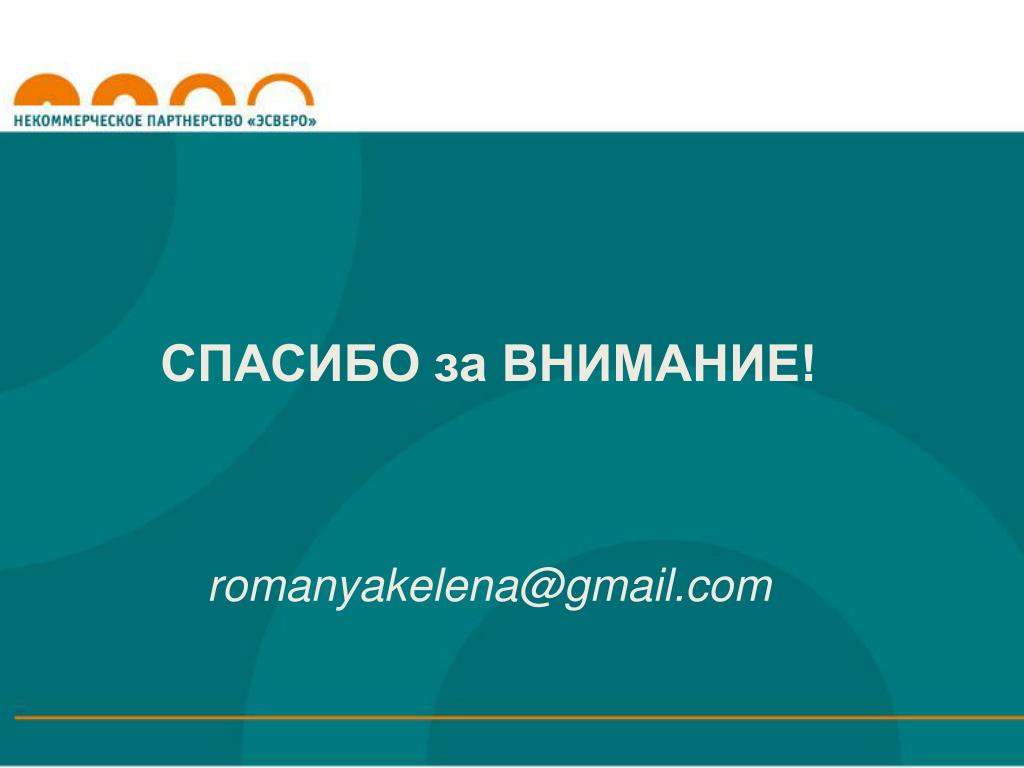 НЕКОММЕРЧЕСКОЕ ПАРТНЕРСТВО «ЭСВЕРО»

СПАСИБО за ВНИМАНИЕ!

romanyakelena@gmail.com